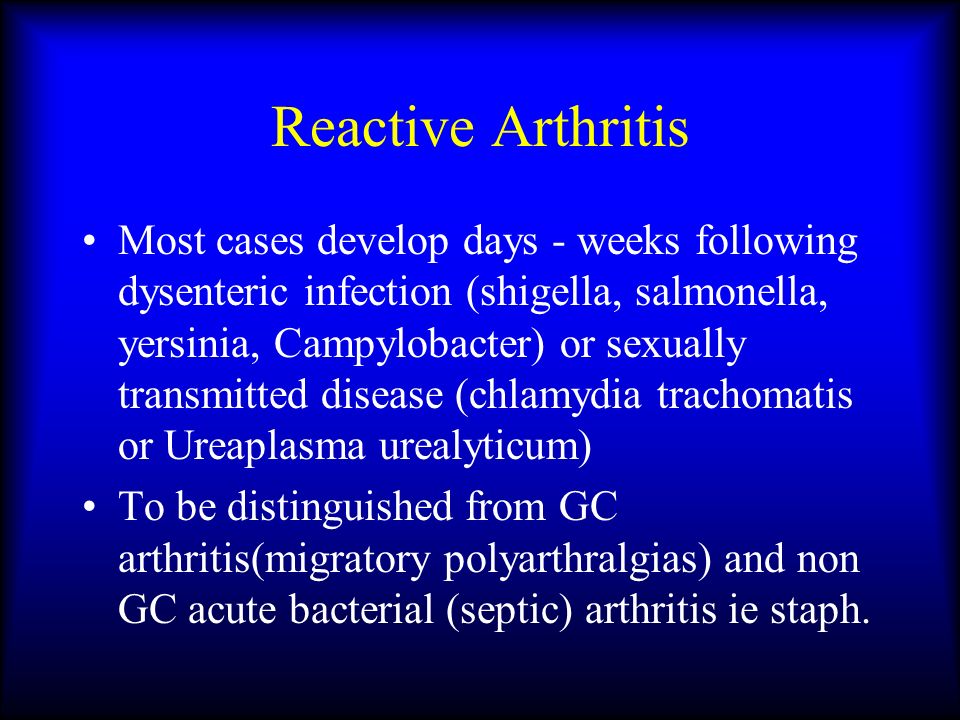 Reactive Arthritis

• Most cases develop days - weeks following dysenteric infection (shigella, salmonella, yersinia, Campylobacter) or sexually transmitted disease (chlamydia trachomatis or Ureaplasma urealyticum)

• To be distinguished from GC arthritis(migratory polyarthralgias) and non GC acute bacterial (septic) arthritis ie staph.